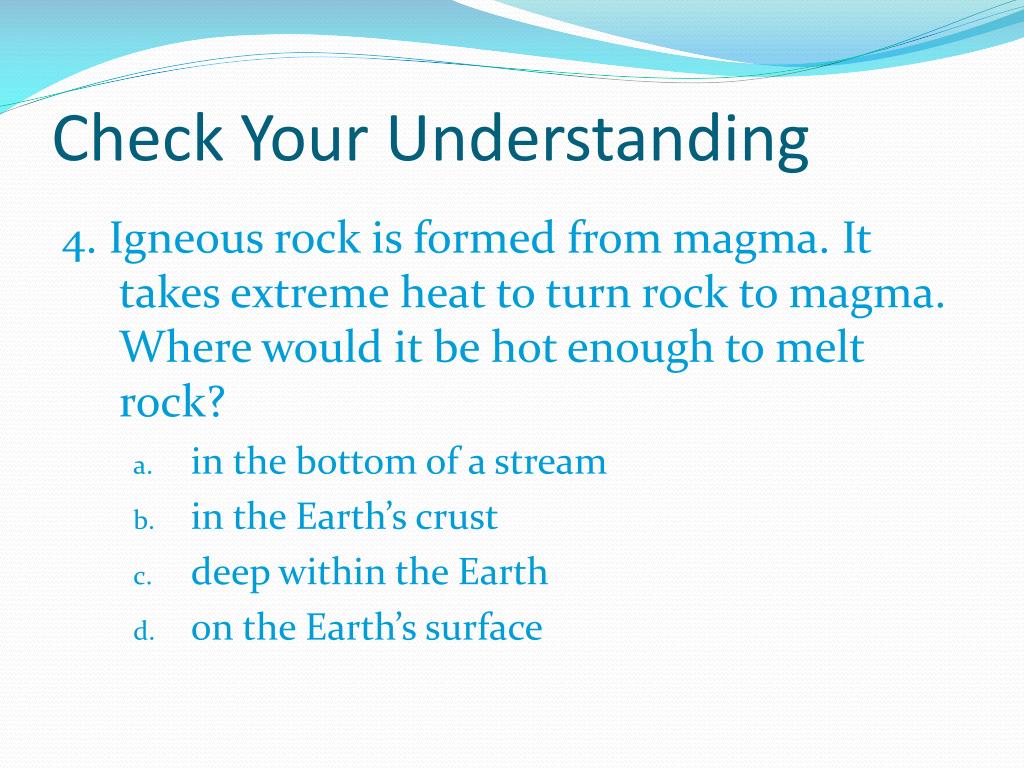 Check Your Understanding

4. Igneous rock is formed from magma. It takes extreme heat to turn rock to magma. Where would it be hot enough to melt rock?

a. in the bottom of a stream
b. in the Earth’s crust
c. deep within the Earth
d. on the Earth’s surface